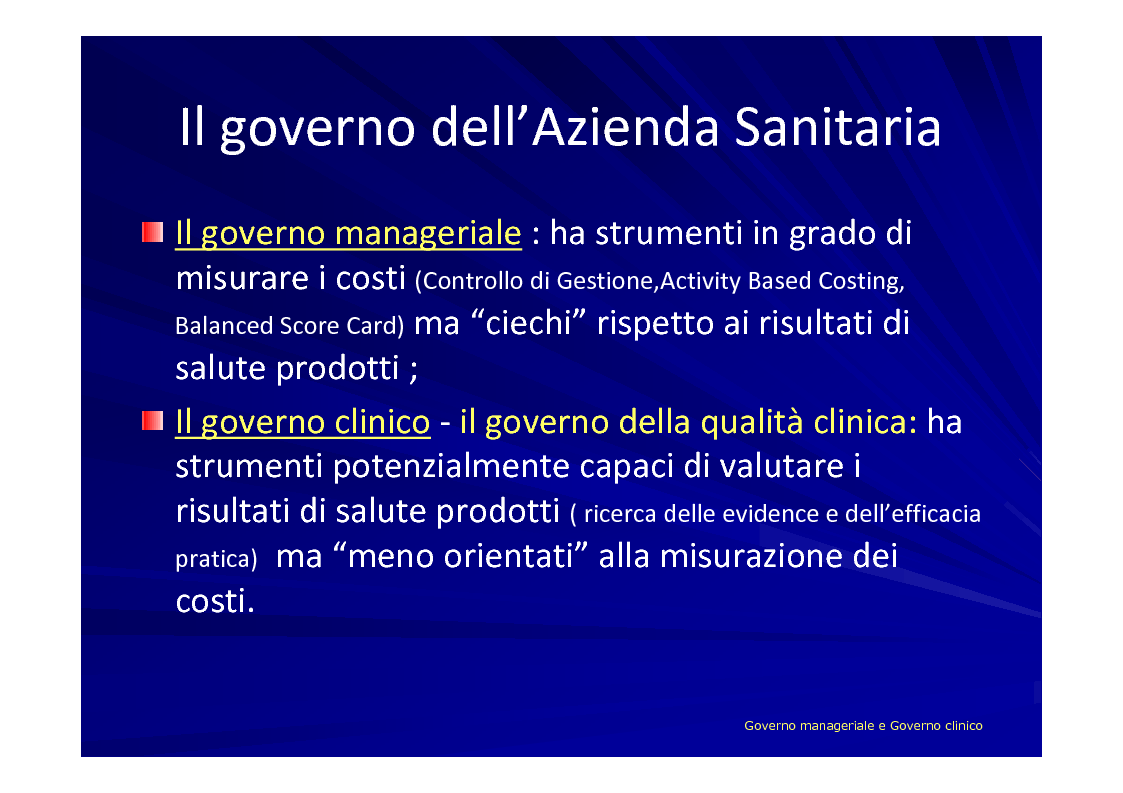 Il governo dell'Azienda Sanitaria

Il governo manageriale : ha strumenti in grado di misurare i costi (Controllo di Gestione,Activity Based Costing, Balanced Score Card) ma "ciechi" rispetto ai risultati di salute prodotti ;

Il governo clinico - il governo della qualità clinica: ha strumenti potenzialmente capaci di valutare i risultati di salute prodotti ( ricerca delle evidence e dell'efficacia pratica) ma "meno orientati" alla misurazione dei costi.

Governo manageriale e Governo clinico